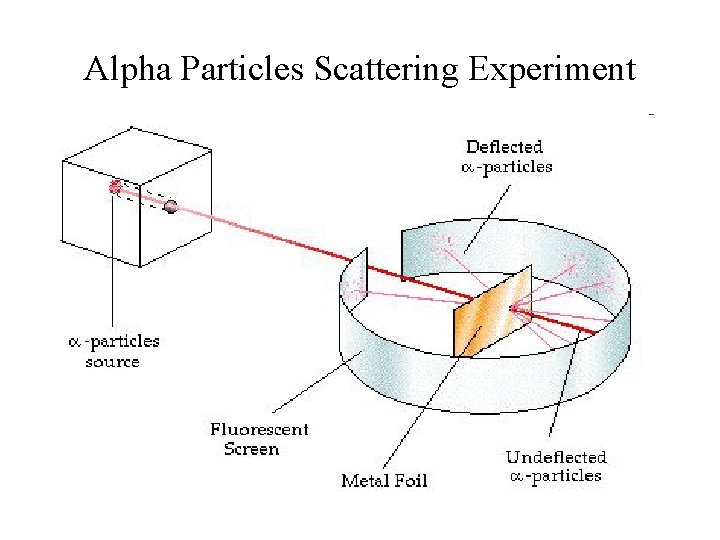 Alpha Particles Scattering Experiment

Deflected $\alpha$-particles

$\alpha$-particles source

Fluorescent Screen

Metal Foil

Undeflected $\alpha$-particles